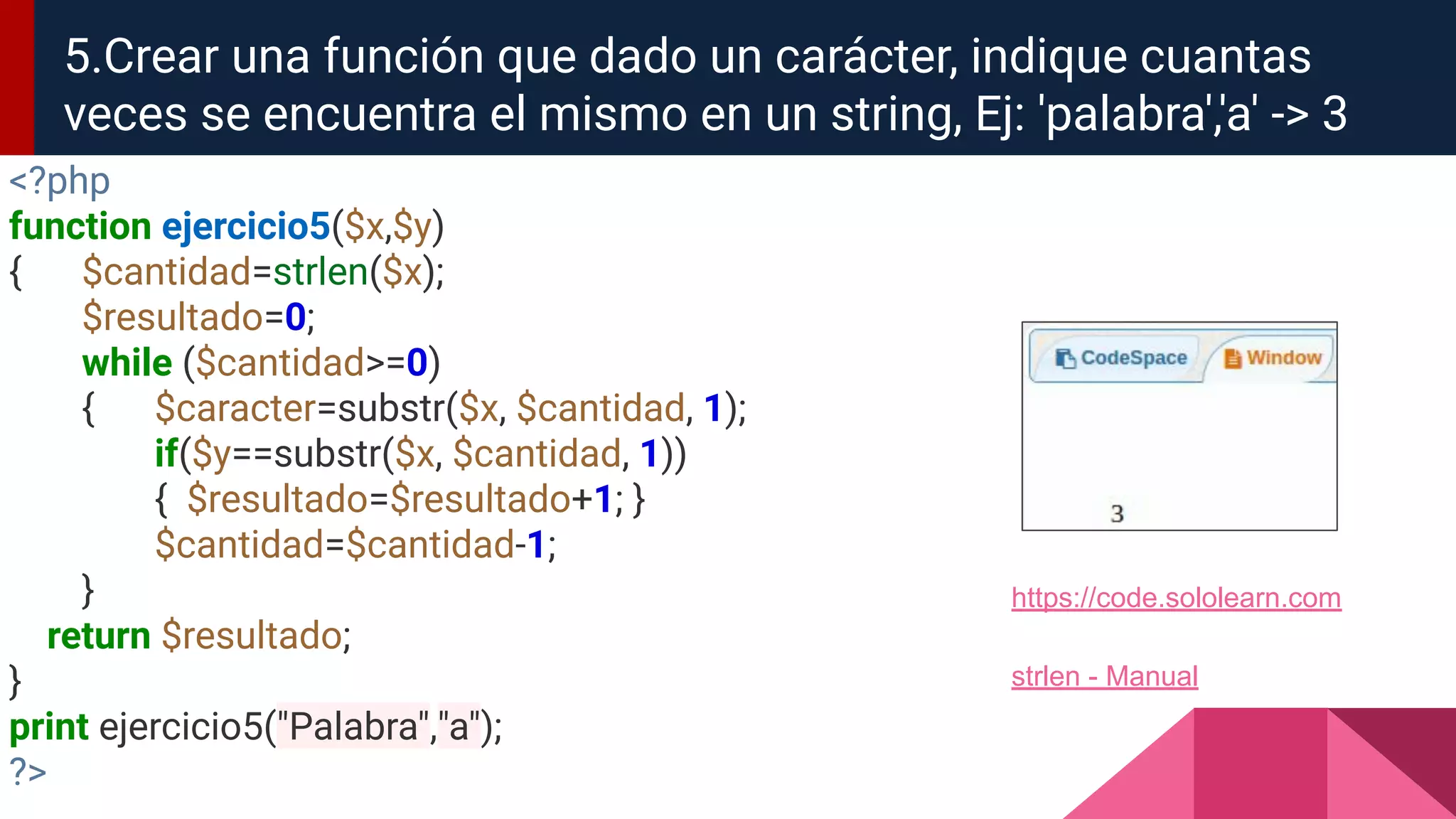 5.Crear una función que dado un carácter, indique cuantas veces se encuentra el mismo en un string, Ej: 'palabra','a' -> 3

<?php
function ejercicio5($x,$y)
{ $cantidad=strlen($x);
$resultado=0;
while ($cantidad>=0)
{ $caracter=substr($x, $cantidad, 1);
if($y==substr($x, $cantidad, 1))
{ $resultado=$resultado+1; }
$cantidad=$cantidad-1;
}
return $resultado;
}
print ejercicio5("Palabra","a");
?>

CodeSpace Window

3

https://code.sololearn.com

strlen - Manual